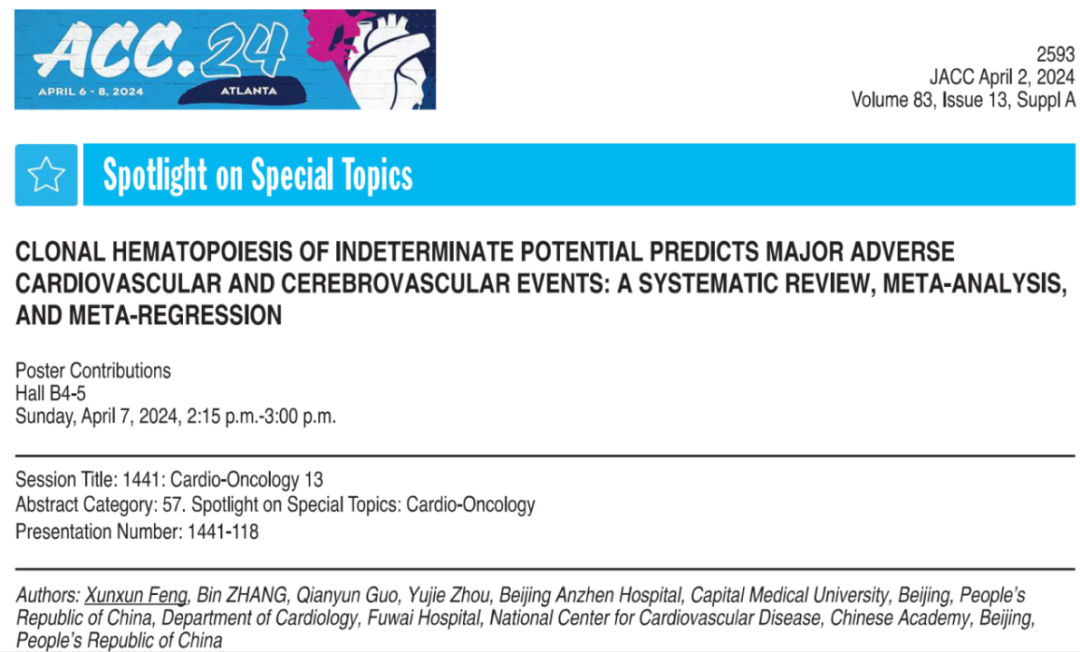 ACC.24
APRIL 6 - 8, 2024
ATLANTA

2593
JACC April 2, 2024
Volume 83, Issue 13, Suppl A

Spotlight on Special Topics

CLONAL HEMATOPOIESIS OF INDETERMINATE POTENTIAL PREDICTS MAJOR ADVERSE CARDIOVASCULAR AND CEREBROVASCULAR EVENTS: A SYSTEMATIC REVIEW, META-ANALYSIS, AND META-REGRESSION

Poster Contributions
Hall B4-5
Sunday, April 7, 2024, 2:15 p.m.-3:00 p.m.

Session Title: 1441: Cardio-Oncology 13
Abstract Category: 57. Spotlight on Special Topics: Cardio-Oncology
Presentation Number: 1441-118

Authors: Xunxun Feng, Bin ZHANG, Qianyun Guo, Yujie Zhou, Beijing Anzhen Hospital, Capital Medical University, Beijing, People's Republic of China, Department of Cardiology, Fuwai Hospital, National Center for Cardiovascular Disease, Chinese Academy, Beijing, People's Republic of China